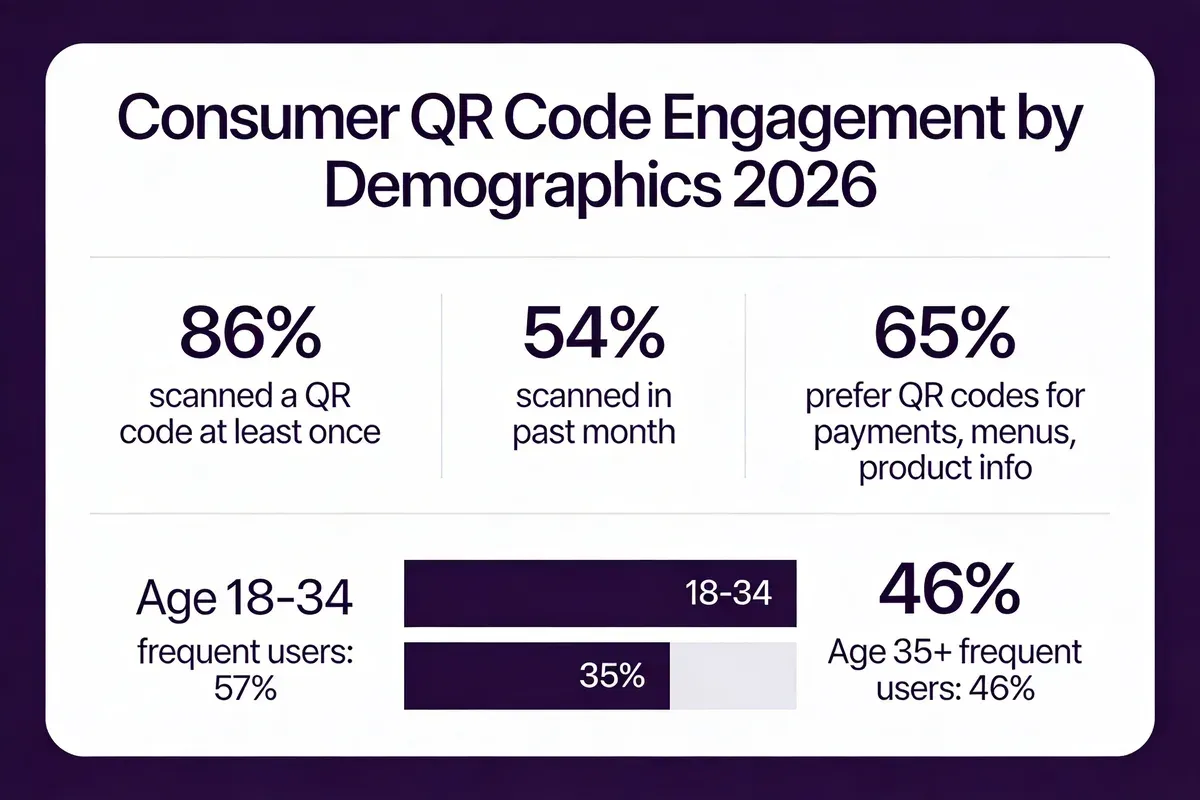 Consumer QR Code Engagement by Demographics 2026

86%
scanned a QR code at least once

54%
scanned in past month

65%
prefer QR codes for payments, menus, product info

Age 18-34
frequent users: 57%

18-34

35%

46%
Age 35+ frequent users: 46%